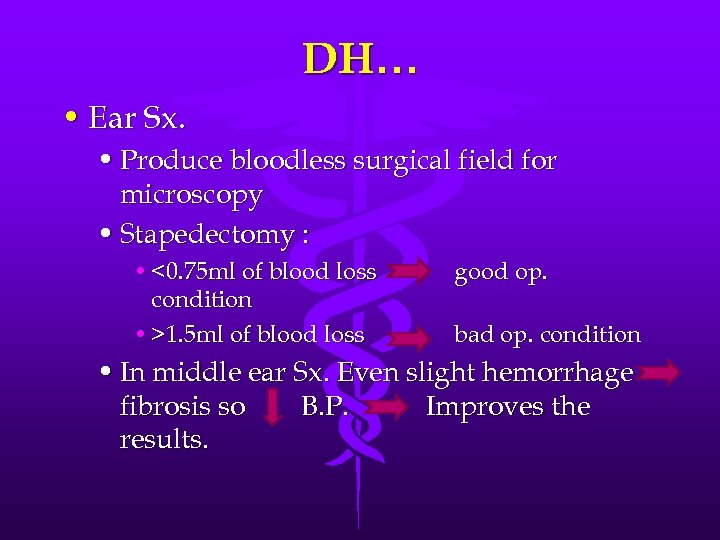 DH…

• Ear Sx.
  • Produce bloodless surgical field for microscopy
  • Stapedectomy :
    • <0.75ml of blood loss good op. condition
    • >1.5ml of blood loss bad op. condition
  • In middle ear Sx. Even slight hemorrhage fibrosis so B.P. Improves the results.